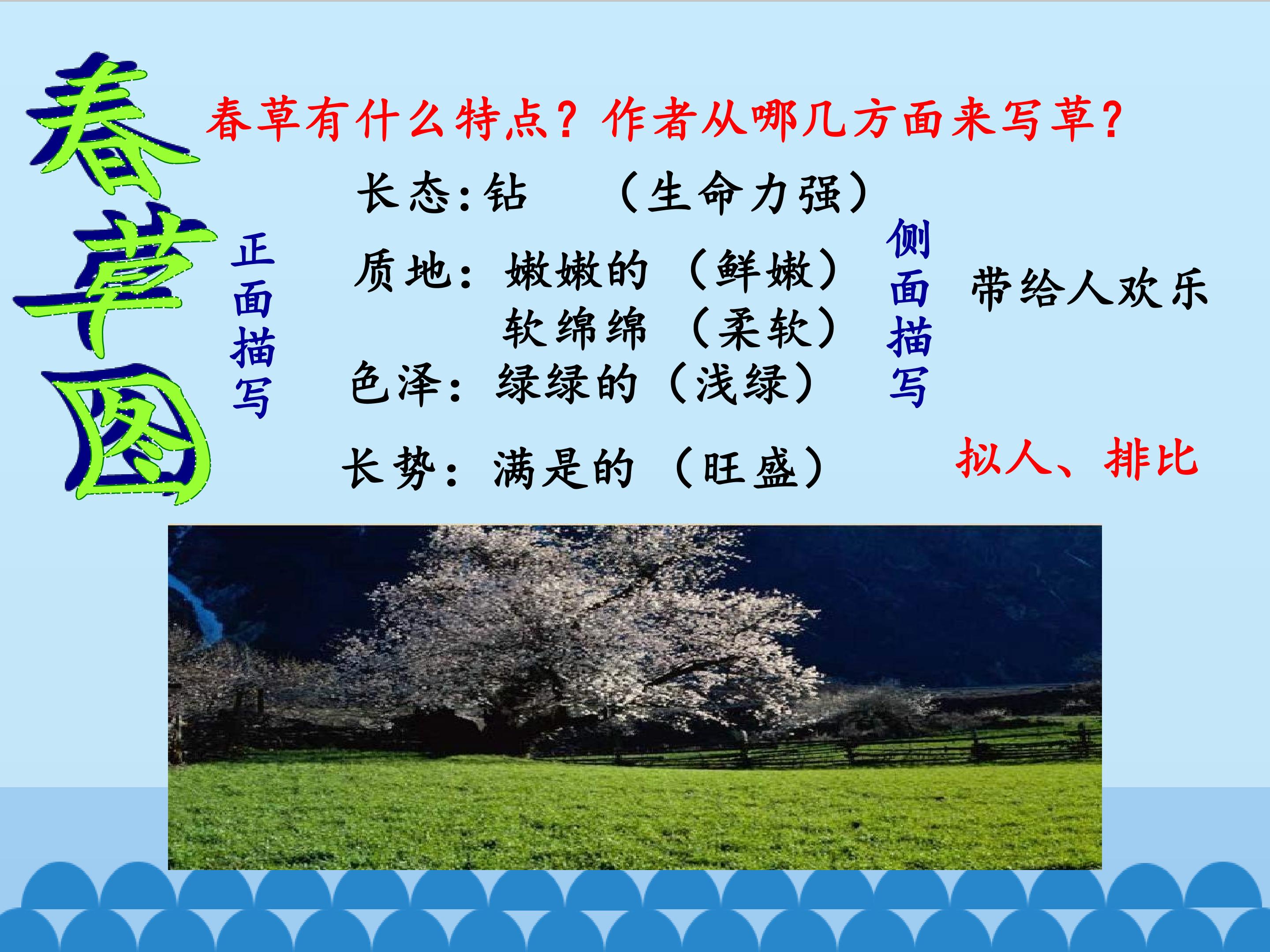 春草图

春草有什么特点？作者从哪几方面来写草？

正面描写

长态:钻 （生命力强）

质地：嫩嫩的（鲜嫩）

软绵绵（柔软）

色泽：绿绿的（浅绿）

长势：满是的（旺盛）

侧面描写

带给人欢乐

拟人、排比